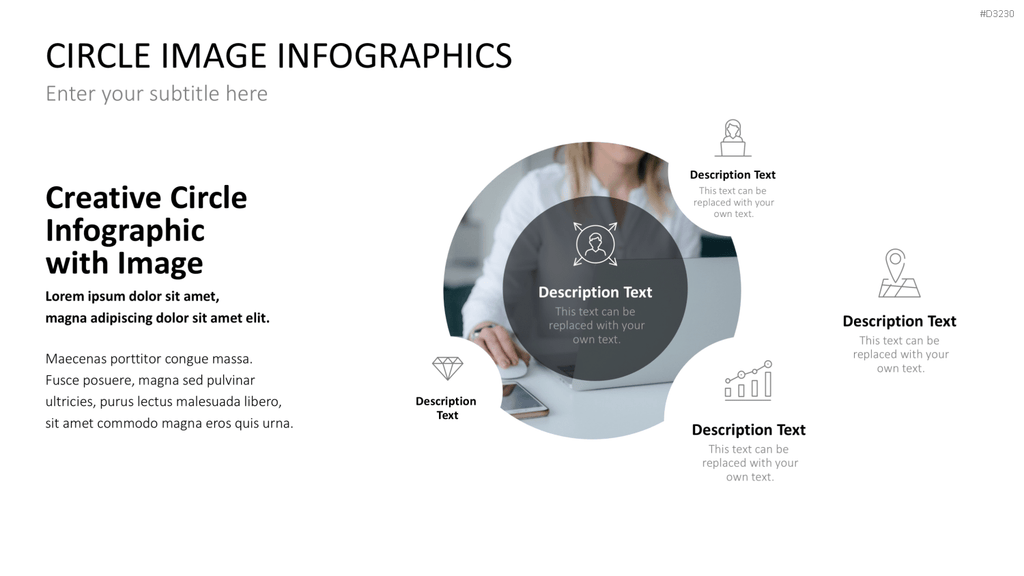 #D3230

CIRCLE IMAGE INFOGRAPHICS

Enter your subtitle here

Creative Circle Infographic with Image

Lorem ipsum dolor sit amet, magna adipiscing dolor sit amet elit.

Maecenas porttitor congue massa. Fusce posuere, magna sed pulvinar ultricies, purus lectus malesuada libero, sit amet commodo magna eros quis urna.

Description Text
This text can be replaced with your own text.

Description Text
This text can be replaced with your own text.

Description Text
This text can be replaced with your own text.

Description Text

Description Text
This text can be replaced with your own text.